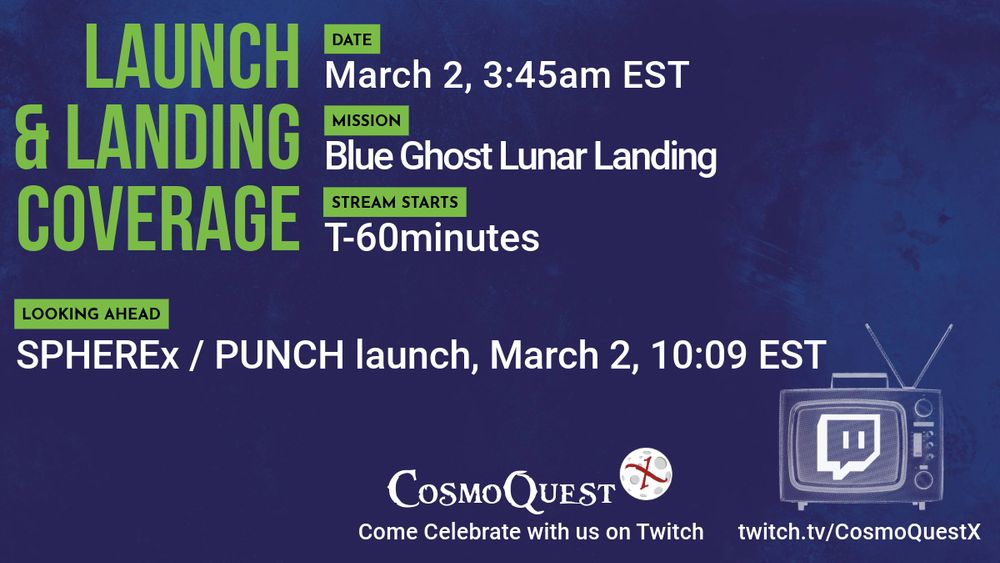 LAUNCH & LANDING COVERAGE

DATE
March 2, 3:45am EST

MISSION
Blue Ghost Lunar Landing

STREAM STARTS
T-60minutes

LOOKING AHEAD
SPHEREx / PUNCH launch, March 2, 10:09 EST

CosmoQuest X
Come Celebrate with us on Twitch

twitch.tv/CosmoQuestX